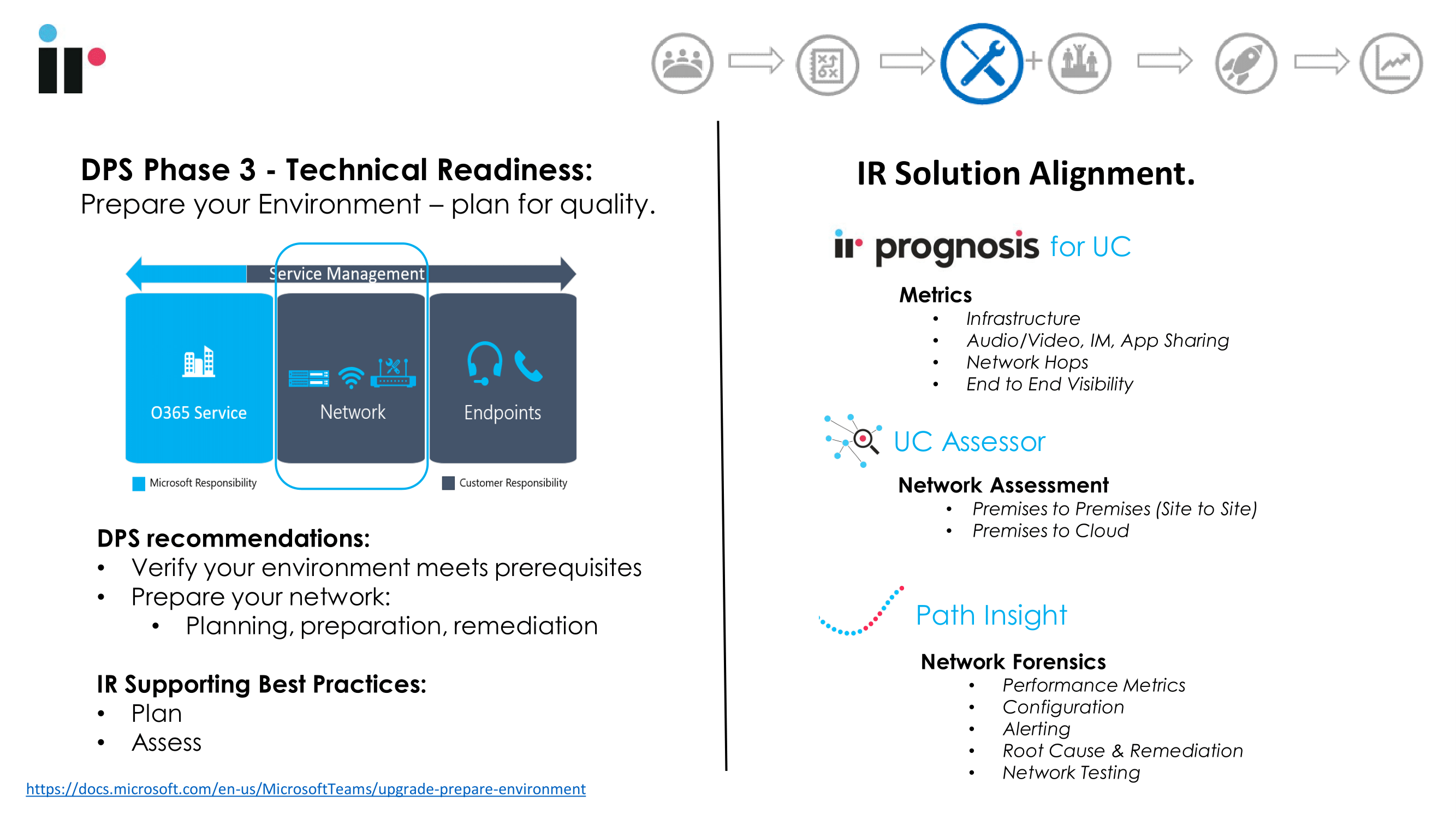 DPS Phase 3 - Technical Readiness:
Prepare your Environment – plan for quality.

Service Management

O365 Service

Network

Endpoints

Microsoft Responsibility

Customer Responsibility

DPS recommendations:
• Verify your environment meets prerequisites
• Prepare your network:
 • Planning, preparation, remediation

IR Supporting Best Practices:
• Plan
• Assess

https://docs.microsoft.com/en-us/MicrosoftTeams/upgrade-prepare-environment

IR Solution Alignment.

prognosis for UC

Metrics
• Infrastructure
• Audio/Video, IM, App Sharing
• Network Hops
• End to End Visibility

UC Assessor

Network Assessment
• Premises to Premises (Site to Site)
• Premises to Cloud

Path Insight

Network Forensics
• Performance Metrics
• Configuration
• Alerting
• Root Cause & Remediation
• Network Testing